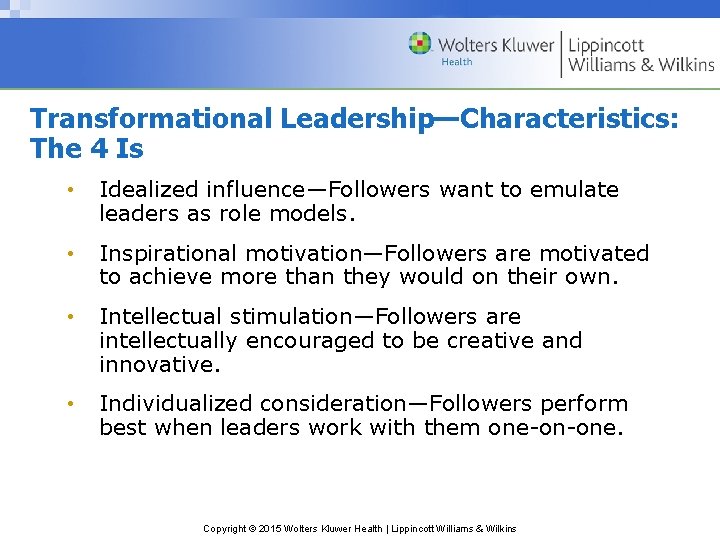 Wolters Kluwer Health | Lippincott Williams & Wilkins

Transformational Leadership—Characteristics: The 4 Is

• Idealized influence—Followers want to emulate leaders as role models.

• Inspirational motivation—Followers are motivated to achieve more than they would on their own.

• Intellectual stimulation—Followers are intellectually encouraged to be creative and innovative.

• Individualized consideration—Followers perform best when leaders work with them one-on-one.

Copyright © 2015 Wolters Kluwer Health | Lippincott Williams & Wilkins